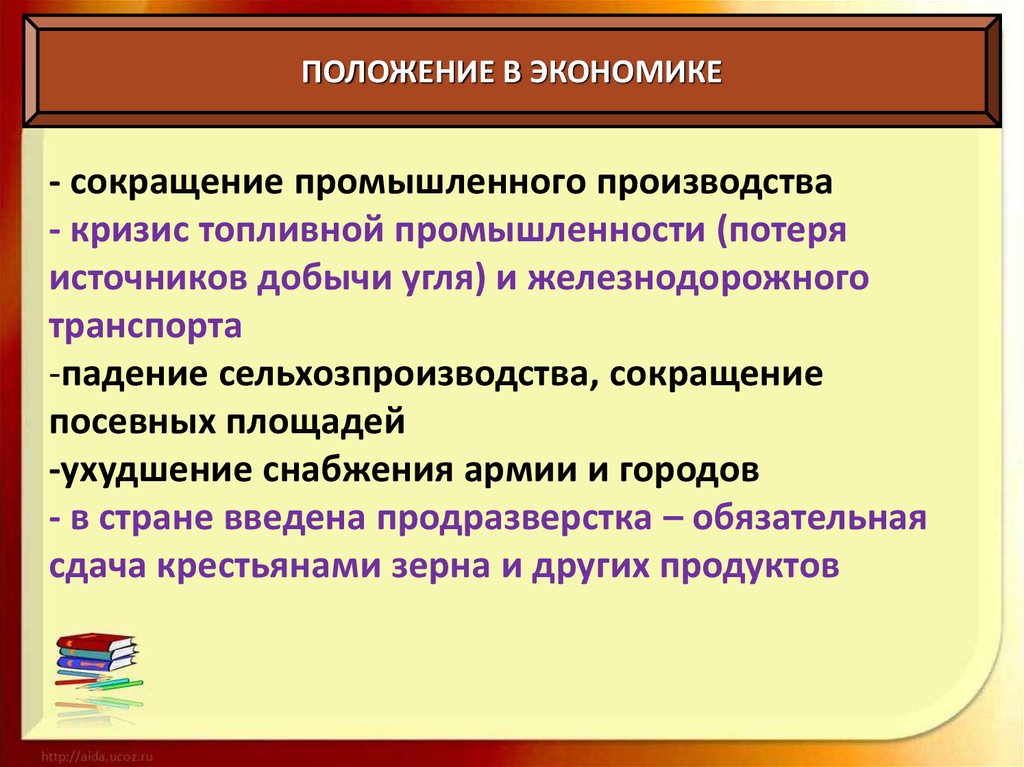 ПОЛОЖЕНИЕ В ЭКОНОМИКЕ

- сокращение промышленного производства
- кризис топливной промышленности (потеря источников добычи угля) и железнодорожного транспорта
-падение сельхозпроизводства, сокращение посевных площадей
-ухудшение снабжения армии и городов
- в стране введена продразверстка – обязательная сдача крестьянами зерна и других продуктов

http://aida.ucoz.ru